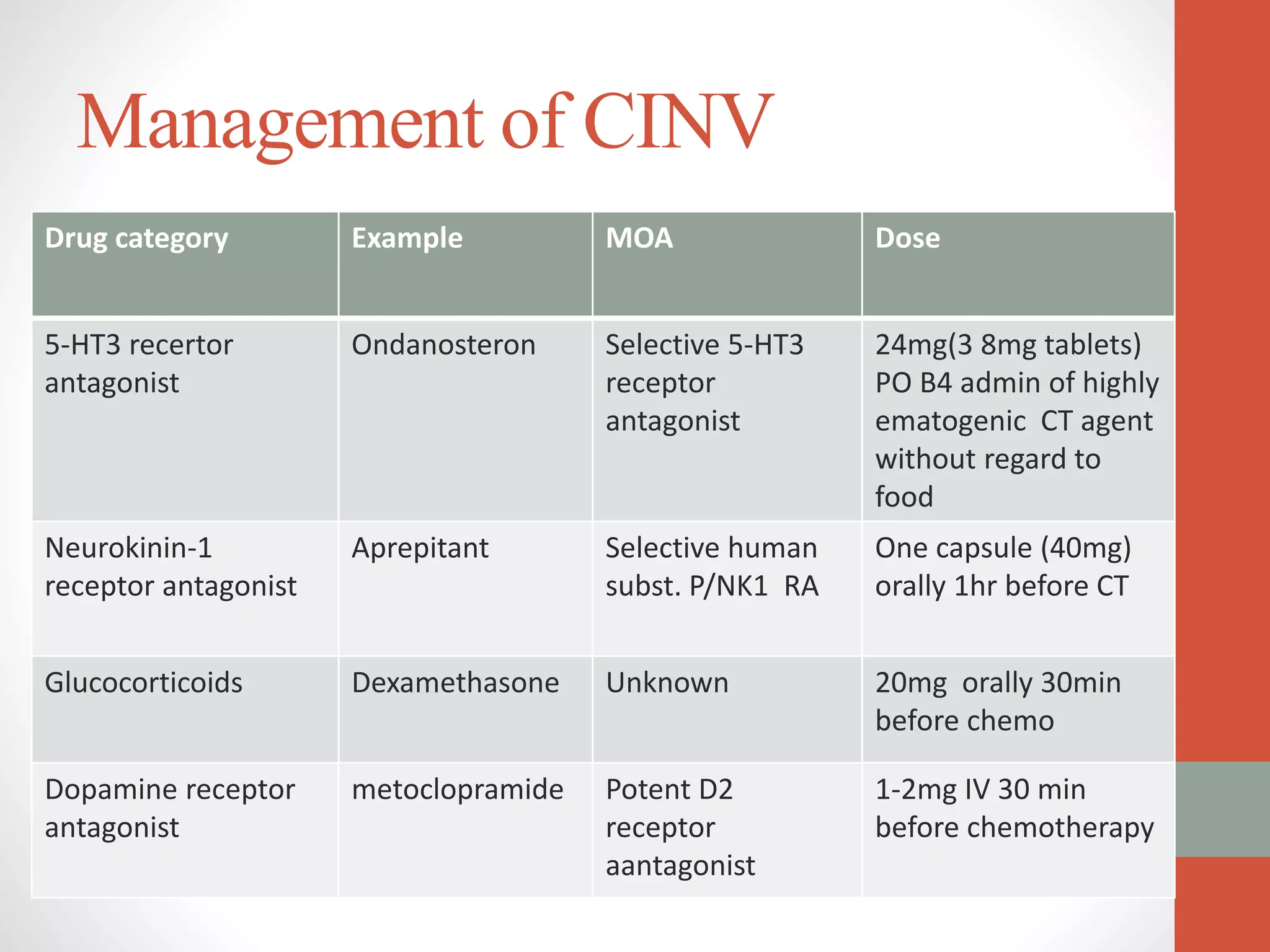 Management of CINV

| Drug category | Example | MOA | Dose |
|---|---|---|---|
| 5-HT3 recertor antagonist | Ondanosteron | Selective 5-HT3 receptor antagonist | 24mg(3 8mg tablets) PO B4 admin of highly ematogenic  CT agent without regard to food |
| Neurokinin-1 receptor antagonist | Aprepitant | Selective human subst. P/NK1  RA | One capsule (40mg) orally 1hr before CT |
| Glucocorticoids | Dexamethasone | Unknown | 20mg  orally 30min before chemo |
| Dopamine receptor antagonist | metoclopramide | Potent D2 receptor aantagonist | 1-2mg IV 30 min before chemotherapy |